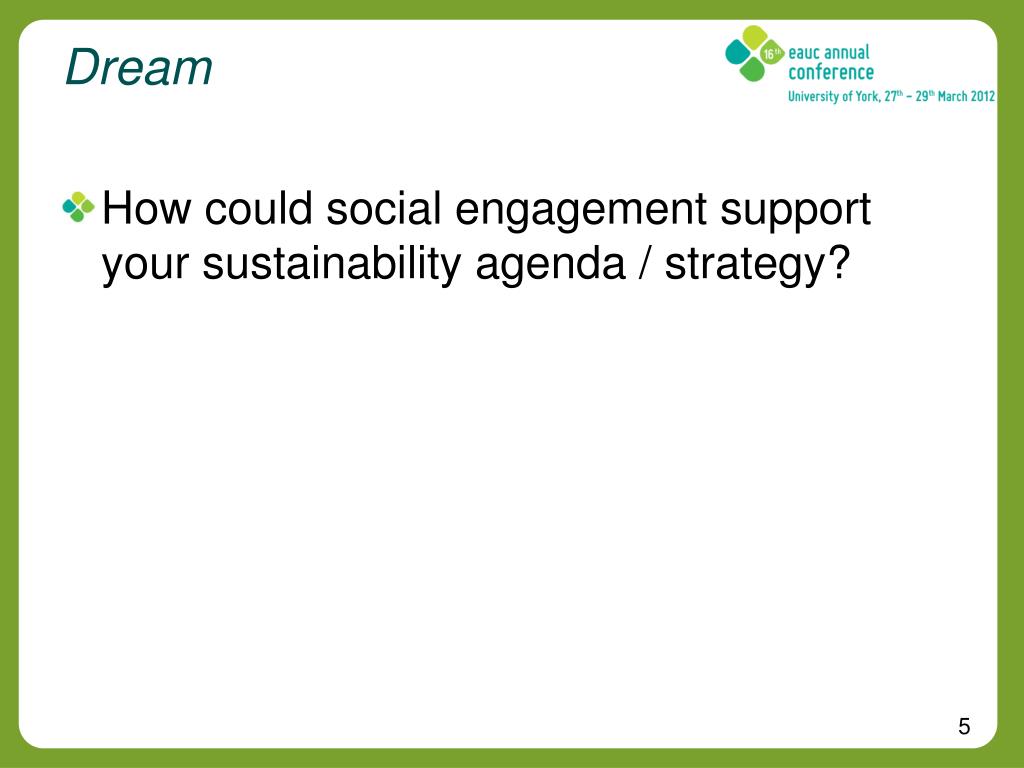 Dream

16th eauc annual conference
University of York, 27th – 29th March 2012

How could social engagement support your sustainability agenda / strategy?

5